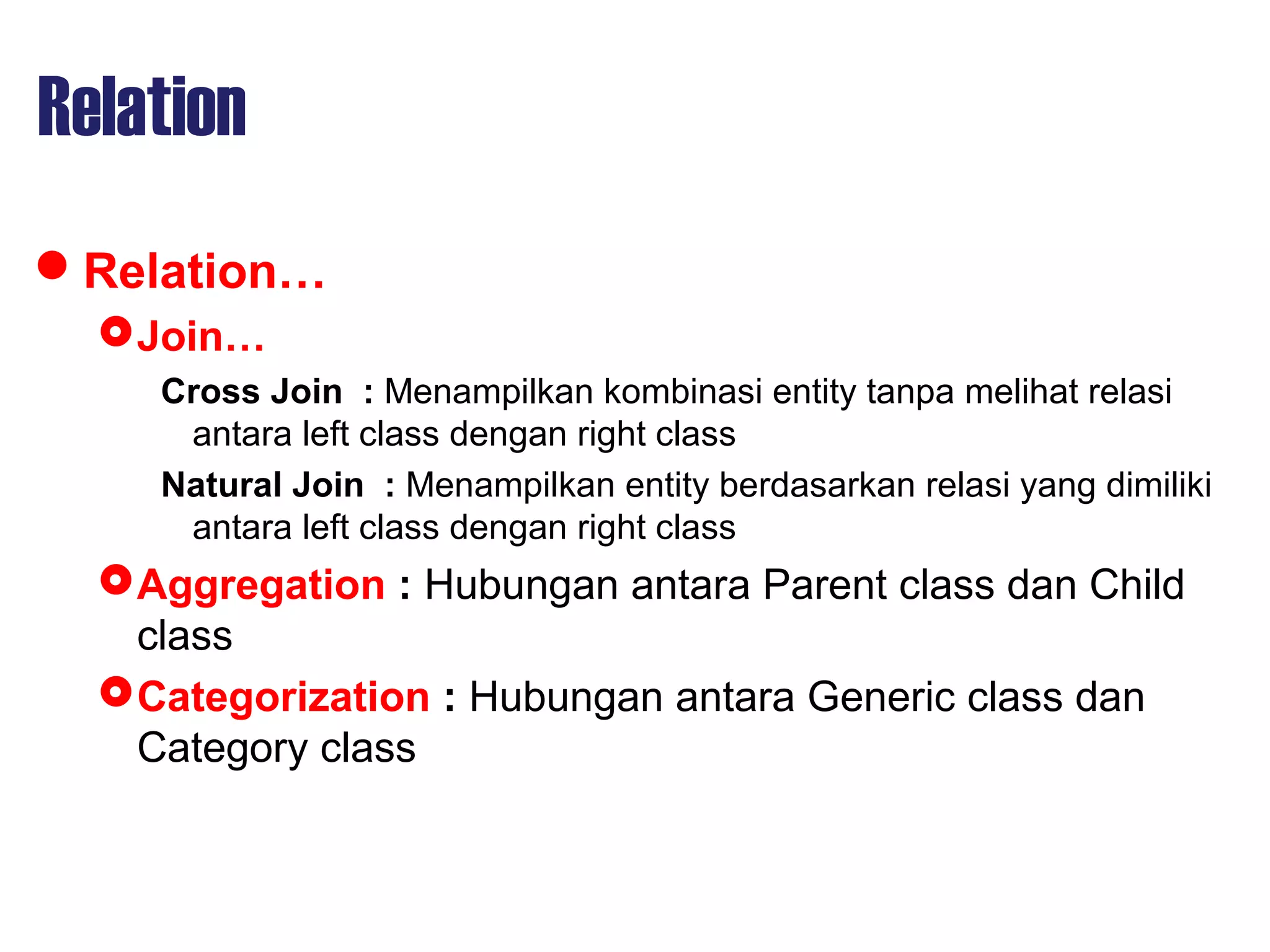 Relation

Relation…

Join…

Cross Join : Menampilkan kombinasi entity tanpa melihat relasi antara left class dengan right class

Natural Join : Menampilkan entity berdasarkan relasi yang dimiliki antara left class dengan right class

Aggregation : Hubungan antara Parent class dan Child class

Categorization : Hubungan antara Generic class dan Category class